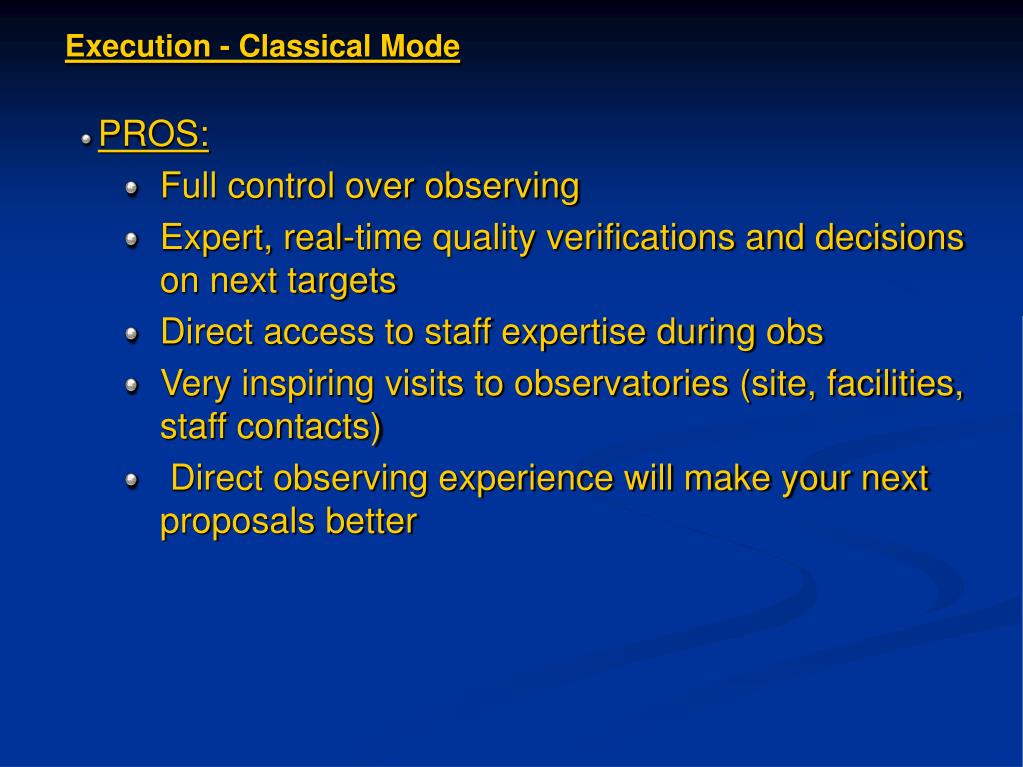 Execution - Classical Mode

PROS:

Full control over observing

Expert, real-time quality verifications and decisions on next targets

Direct access to staff expertise during obs

Very inspiring visits to observatories (site, facilities, staff contacts)

Direct observing experience will make your next proposals better